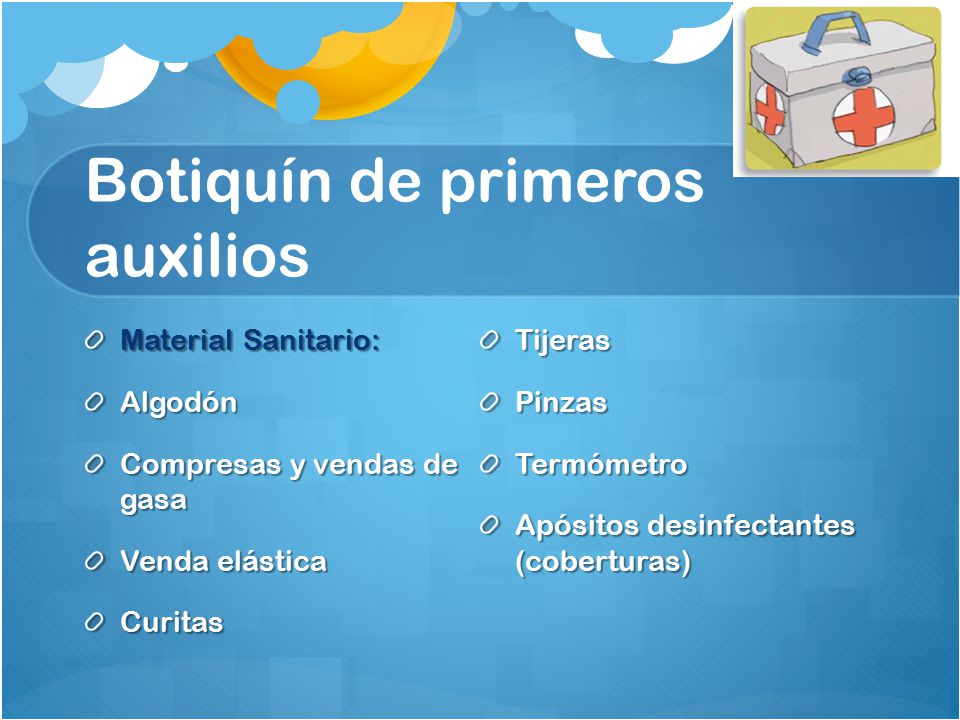 Botiquín de primeros auxilios

Material Sanitario:

Algodón

Compresas y vendas de gasa

Venda elástica

Curitas

Tijeras

Pinzas

Termómetro

Apósitos desinfectantes (coberturas)